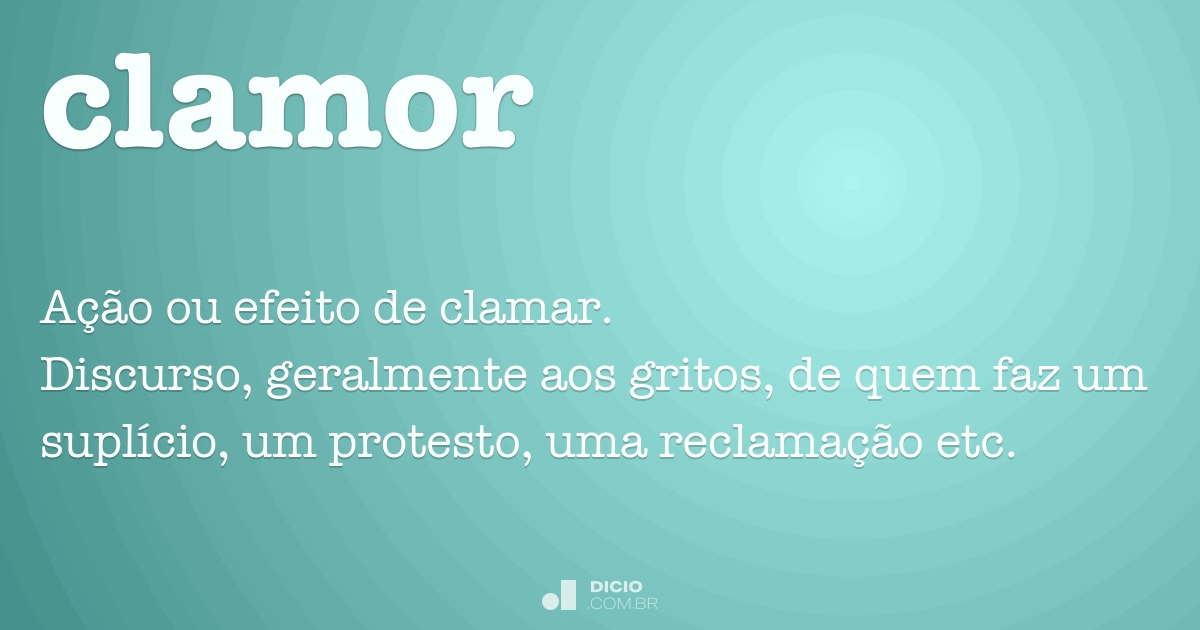 clamor

Ação ou efeito de clamar.
Discurso, geralmente aos gritos, de quem faz um suplício, um protesto, uma reclamação etc.

DICIO
.COM.BR